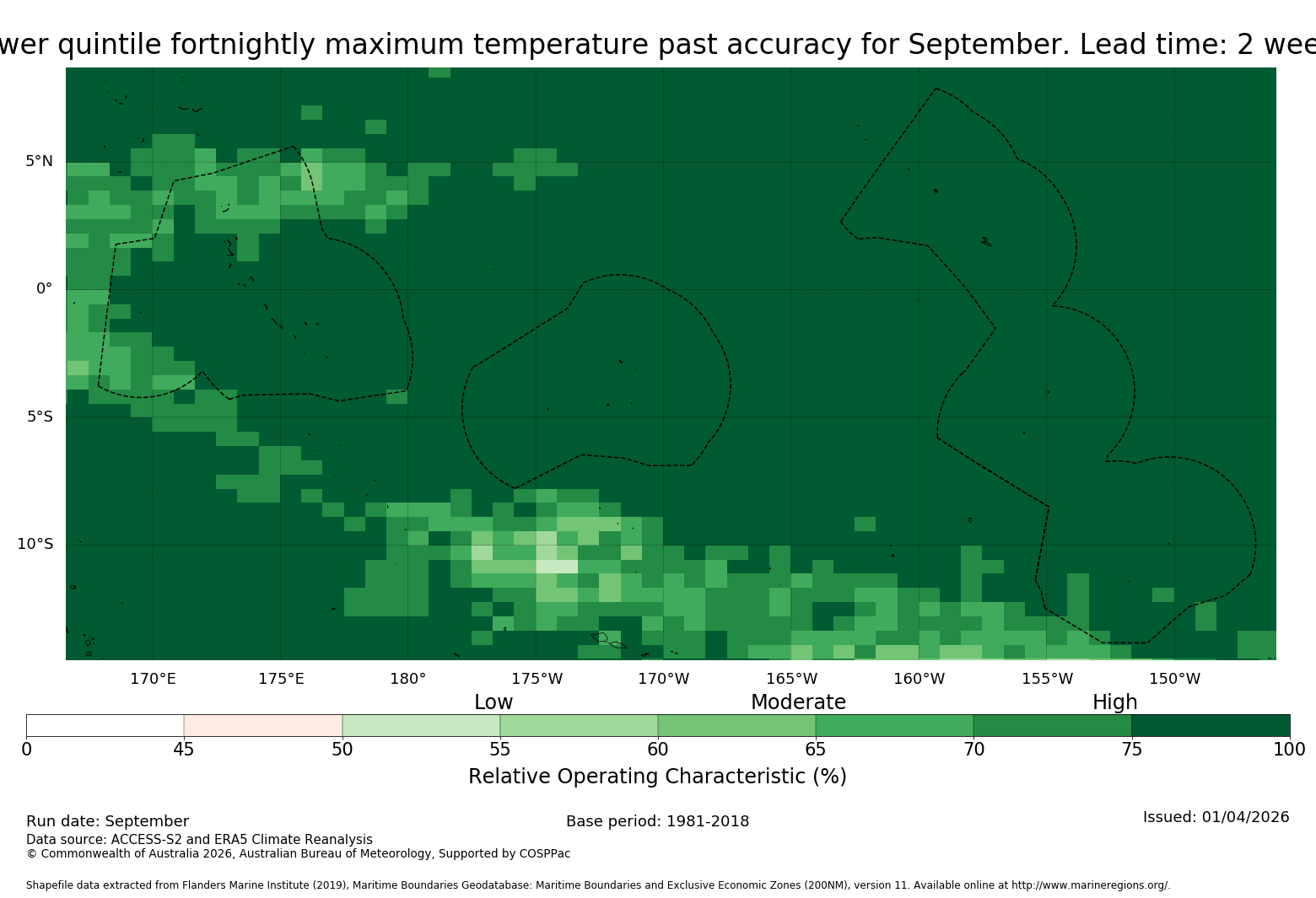 wer quintile fortnightly maximum temperature past accuracy for September. Lead time: 2 wee

5°N
0°
5°S
10°S

170°E 175°E 180° 175°W 170°W 165°W 160°W 155°W 150°W

Low Moderate High

0 45 50 55 60 65 70 75 100

Relative Operating Characteristic (%)

Run date: September
Base period: 1981-2018
Issued: 01/04/2026
Data source: ACCESS-S2 and ERA5 Climate Reanalysis
© Commonwealth of Australia 2026, Australian Bureau of Meteorology, Supported by COSPPac

Shapefile data extracted from Flanders Marine Institute (2019), Maritime Boundaries Geodatabase: Maritime Boundaries and Exclusive Economic Zones (200NM), version 11. Available online at http://www.marineregions.org/.